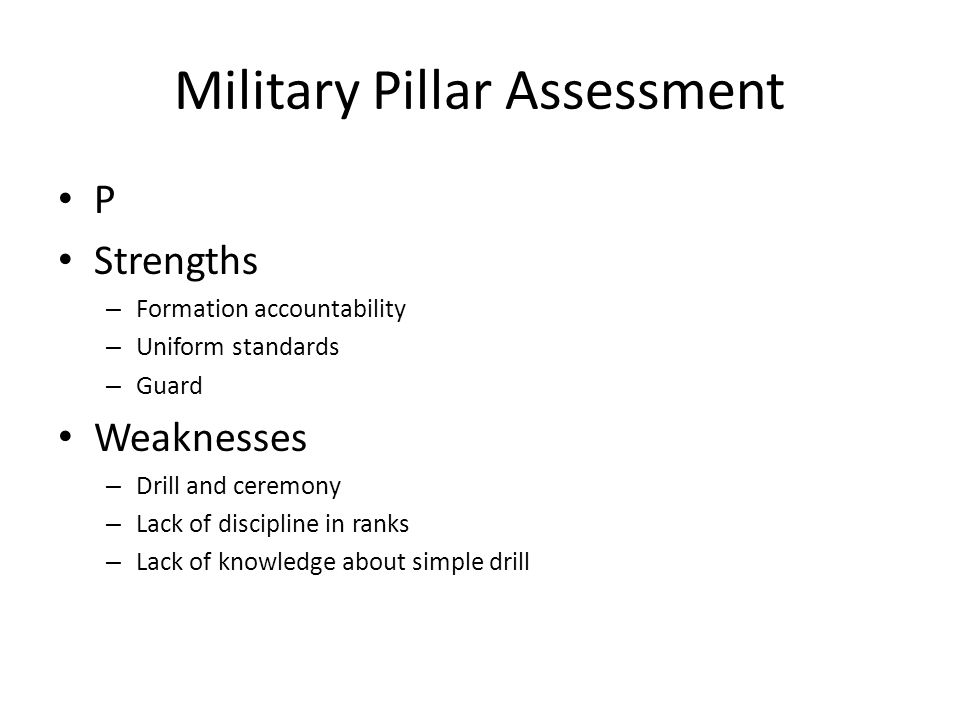 Military Pillar Assessment

• P
• Strengths
 – Formation accountability
 – Uniform standards
 – Guard
• Weaknesses
 – Drill and ceremony
 – Lack of discipline in ranks
 – Lack of knowledge about simple drill